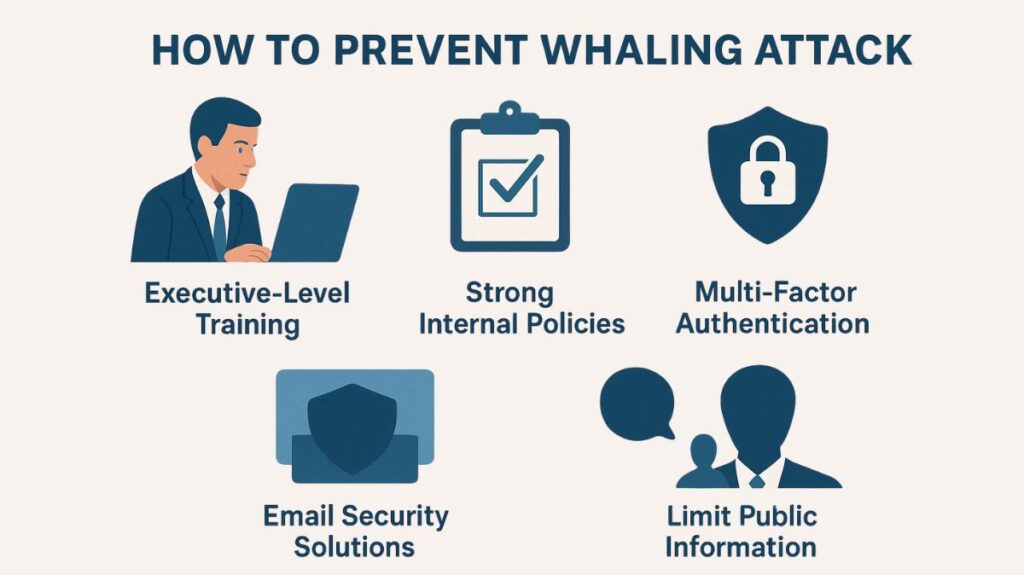 HOW TO PREVENT WHALING ATTACK

Executive-Level Training

Strong Internal Policies

Multi-Factor Authentication

Email Security Solutions

Limit Public Information